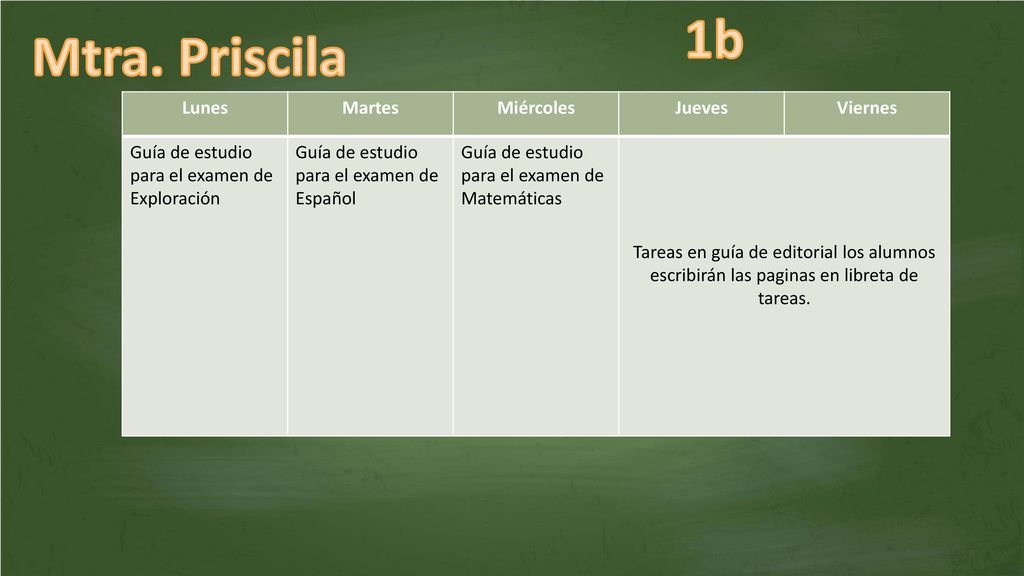 Mtra. Priscila

1b

| Lunes | Martes | Miércoles | Jueves | Viernes |
|---|---|---|---|---|
| Guía de estudio para el examen de Exploración | Guía de estudio para el examen de Español | Guía de estudio para el examen de Matemáticas | Tareas en guía de editorial los alumnos escribirán las paginas en libreta de tareas. | |